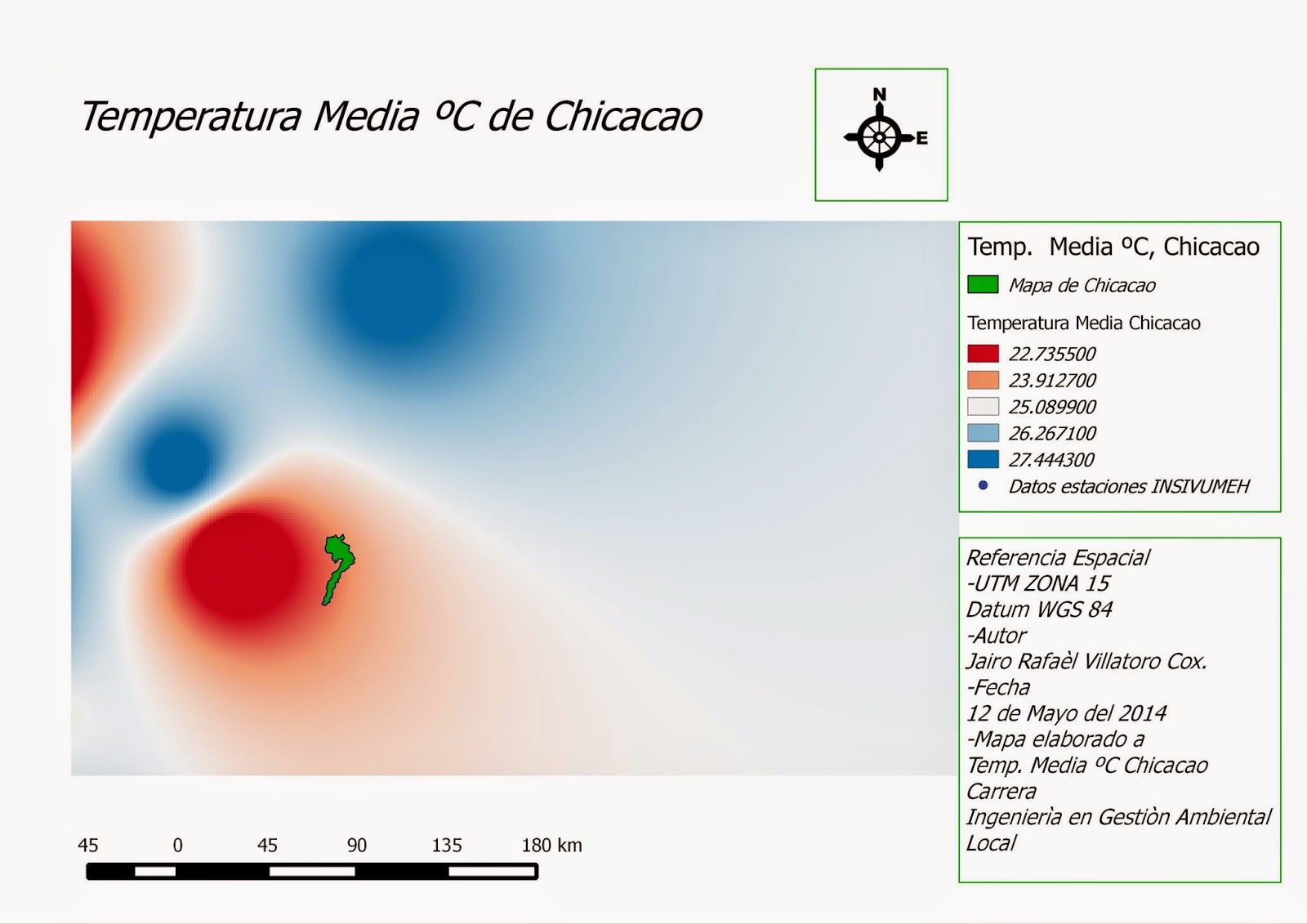 Temperatura Media ºC de Chicacao

N
E

Temp. Media ºC, Chicacao
Mapa de Chicacao
Temperatura Media Chicacao
22.735500
23.912700
25.089900
26.267100
27.444300
Datos estaciones INSIVUMEH

Referencia Espacial
-UTM ZONA 15
Datum WGS 84
-Autor
Jairo Rafaèl Villatoro Cox.
-Fecha
12 de Mayo del 2014
-Mapa elaborado a
Temp. Media ºC Chicacao
Carrera
Ingenierìa en Gestiòn Ambiental Local

45 0 45 90 135 180 km